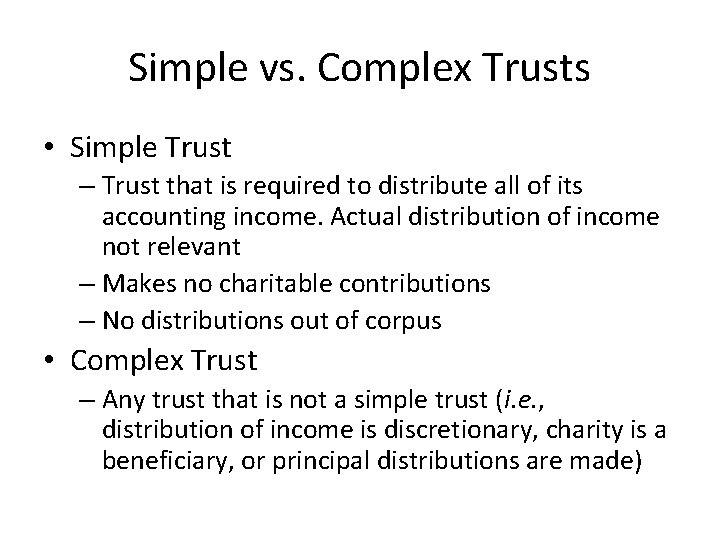 Simple vs. Complex Trusts

• Simple Trust
– Trust that is required to distribute all of its accounting income. Actual distribution of income not relevant
– Makes no charitable contributions
– No distributions out of corpus

• Complex Trust
– Any trust that is not a simple trust (i.e., distribution of income is discretionary, charity is a beneficiary, or principal distributions are made)